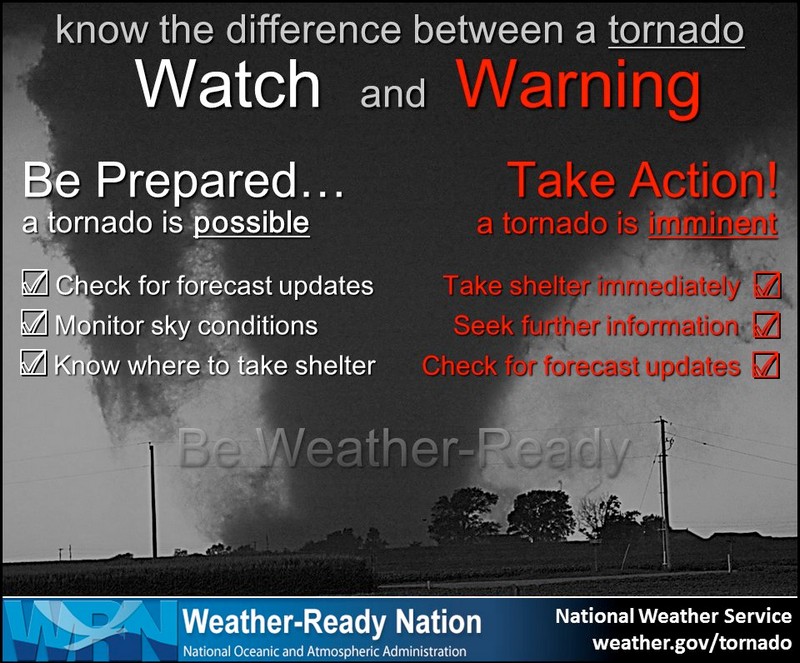 know the difference between a tornado

Watch and Warning

Be Prepared…
a tornado is possible

☑ Check for forecast updates
☑ Monitor sky conditions
☑ Know where to take shelter

Take Action!
a tornado is imminent

Take shelter immediately ☑
Seek further information ☑
Check for forecast updates ☑

Be Weather-Ready

WRN Weather-Ready Nation
National Oceanic and Atmospheric Administration

National Weather Service
weather.gov/tornado